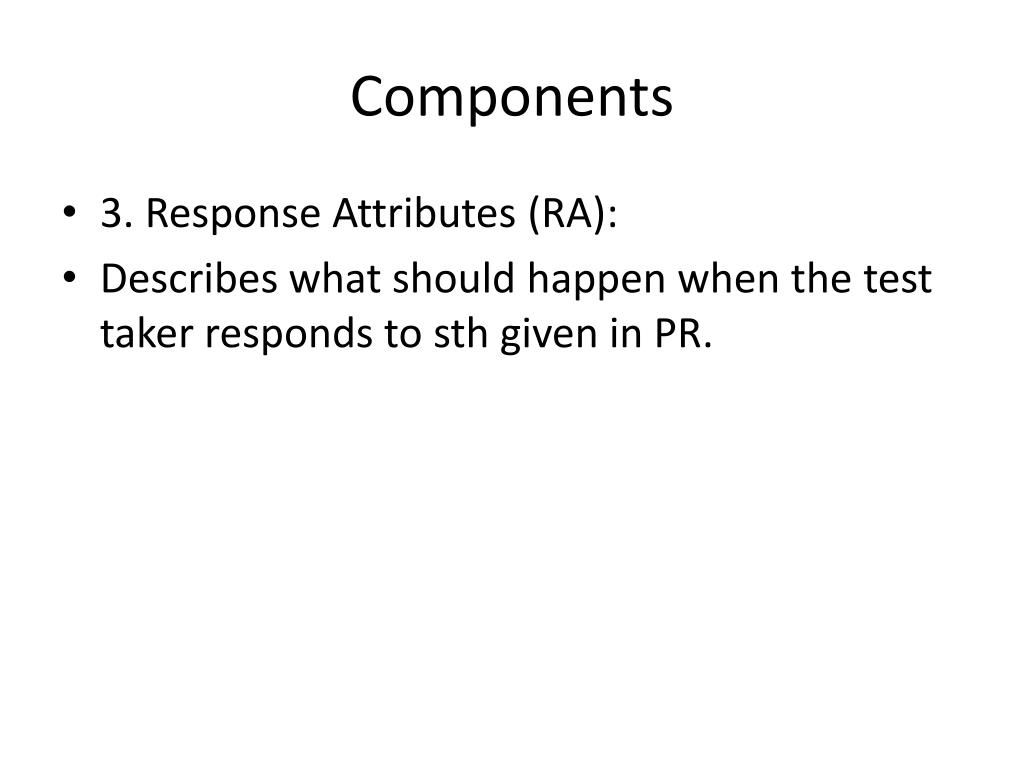 Components

• 3. Response Attributes (RA):
• Describes what should happen when the test taker responds to sth given in PR.